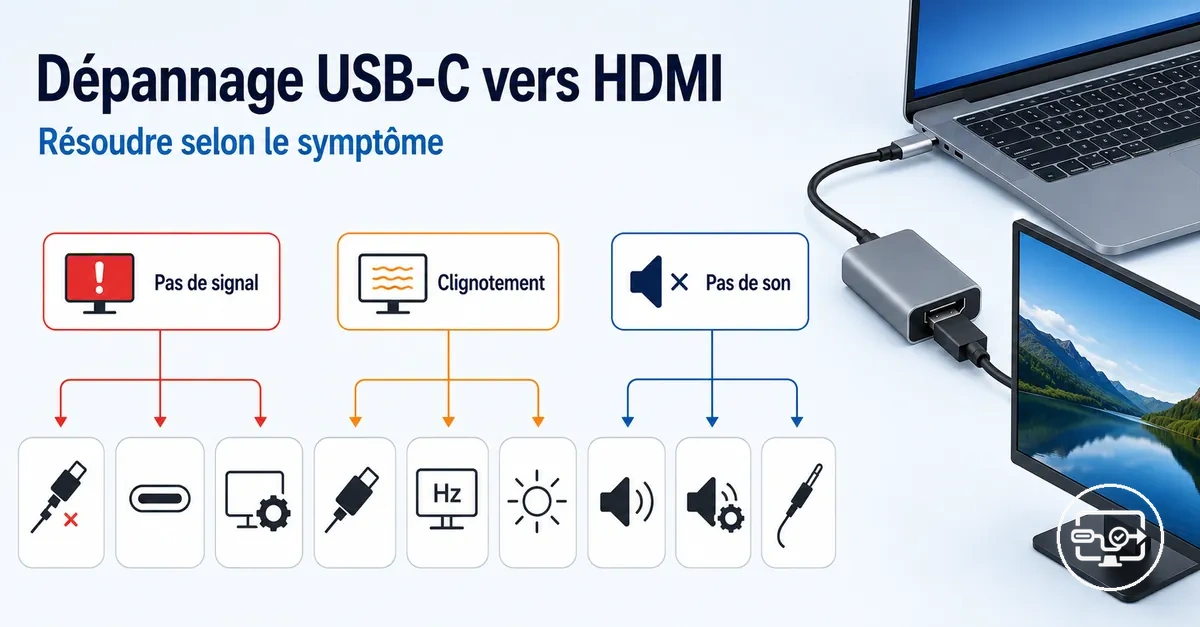 Dépannage USB-C vers HDMI

Résoudre selon le symptôme

Pas de signal

Clignotement

Pas de son

Hz